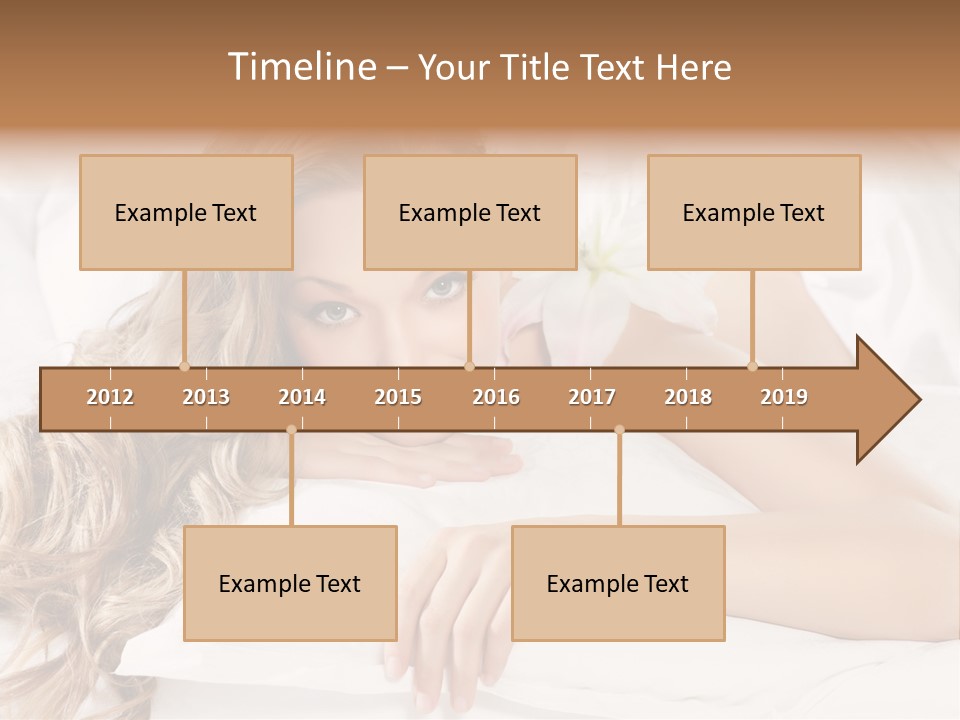 Timeline – Your Title Text Here

Example Text

Example Text

Example Text

2012
2013
2014
2015
2016
2017
2018
2019

Example Text

Example Text